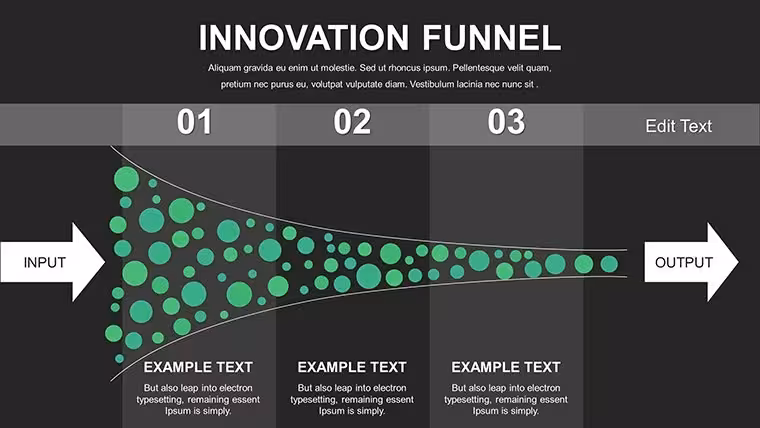 INNOVATION FUNNEL

Aliquam gravida eu enim ut molestie. Sed ut rhoncus ipsum. Pellentesque velit quam, pretium nec purus eu, volutpat vulputate diam. Vestibulum lacinia nec nunc sit .

01

02

03

Edit Text

INPUT

OUTPUT

EXAMPLE TEXT

But also leap into electron typesetting, remaining essent Ipsum is simply.

EXAMPLE TEXT

But also leap into electron typesetting, remaining essent Ipsum is simply.

EXAMPLE TEXT

But also leap into electron typesetting, remaining essent Ipsum is simply.